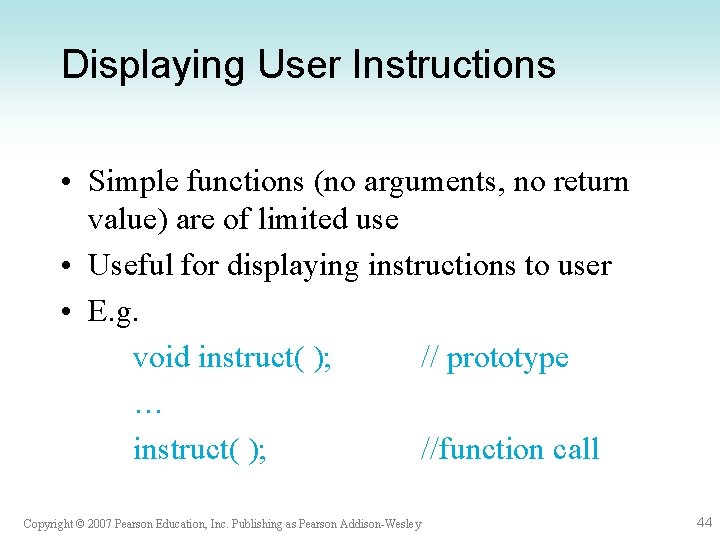 Displaying User Instructions

• Simple functions (no arguments, no return value) are of limited use
• Useful for displaying instructions to user
• E.g.

void instruct( ); // prototype
…
instruct( ); //function call

Copyright © 2007 Pearson Education, Inc. Publishing as Pearson Addison-Wesley

44